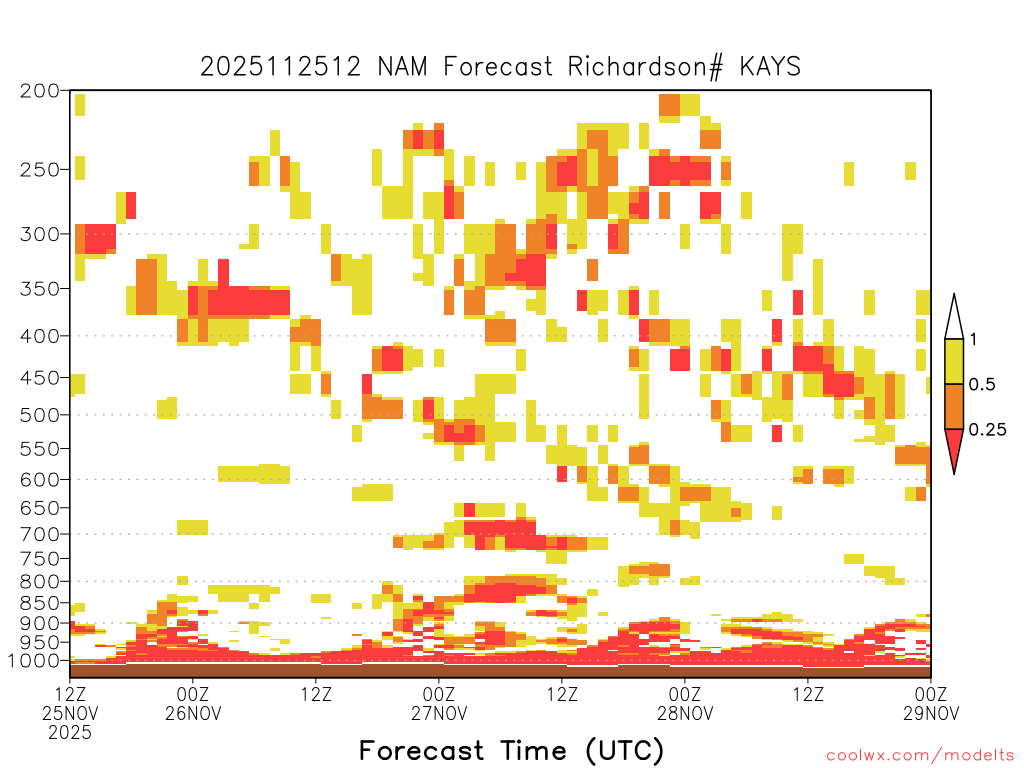 2025112512 NAM Forecast Richardson# KAYS

200
250
300
350
400
450
500
550
600
650
700
750
800
850
900
950
1000

1
0.5
0.25

12Z 25NOV 2025
00Z 26NOV
12Z
00Z 27NOV
12Z
00Z 28NOV
12Z
00Z 29NOV

Forecast Time (UTC)

coolwx.com/modelts